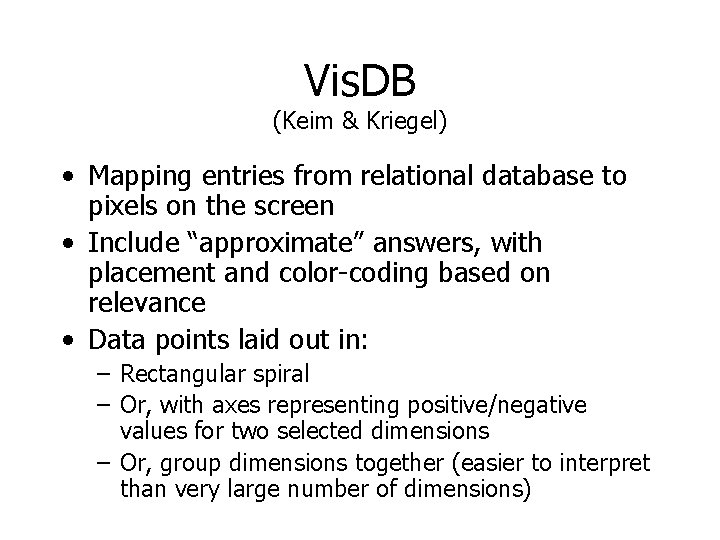 VisDB
(Keim & Kriegel)

• Mapping entries from relational database to pixels on the screen
• Include “approximate” answers, with placement and color-coding based on relevance
• Data points laid out in:
  – Rectangular spiral
  – Or, with axes representing positive/negative values for two selected dimensions
  – Or, group dimensions together (easier to interpret than very large number of dimensions)